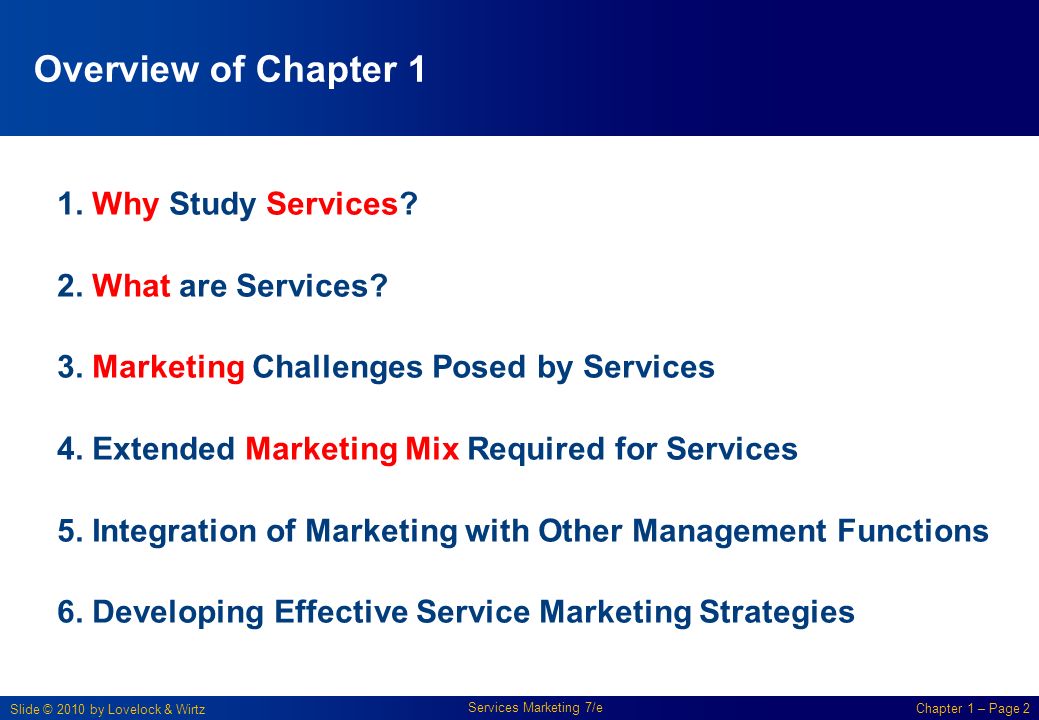 Overview of Chapter 1

1. Why Study Services?

2. What are Services?

3. Marketing Challenges Posed by Services

4. Extended Marketing Mix Required for Services

5. Integration of Marketing with Other Management Functions

6. Developing Effective Service Marketing Strategies

Slide © 2010 by Lovelock & Wirtz

Services Marketing 7/e

Chapter 1 – Page 2